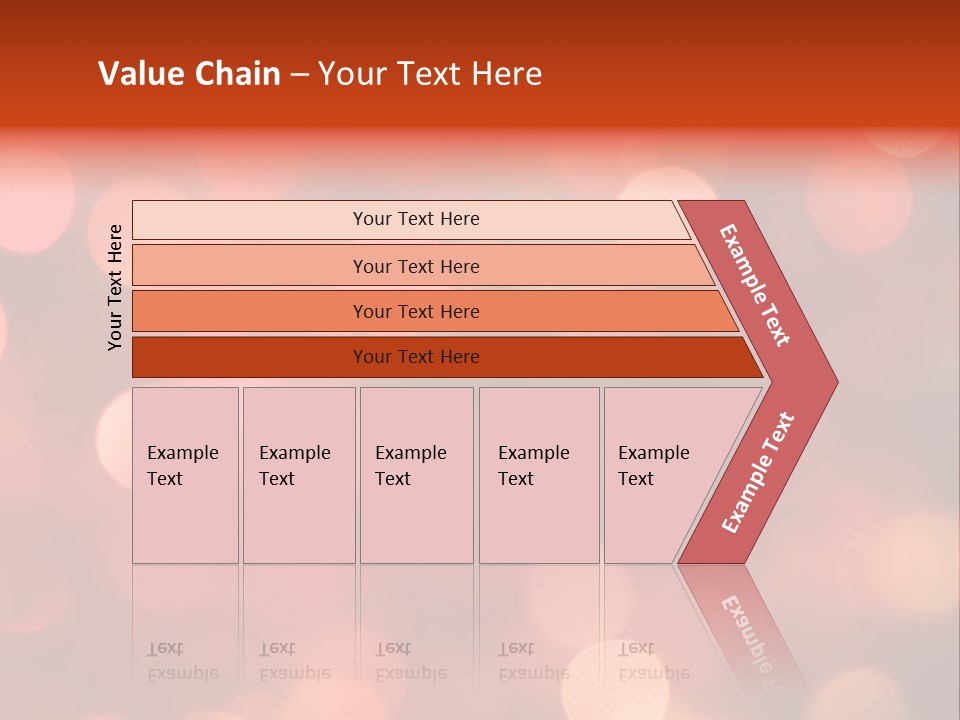 Value Chain – Your Text Here

Your Text Here

Your Text Here

Your Text Here

Your Text Here

Your Text Here

Example Text

Example Text

Example Text

Example Text

Example Text

Example Text

Example Text